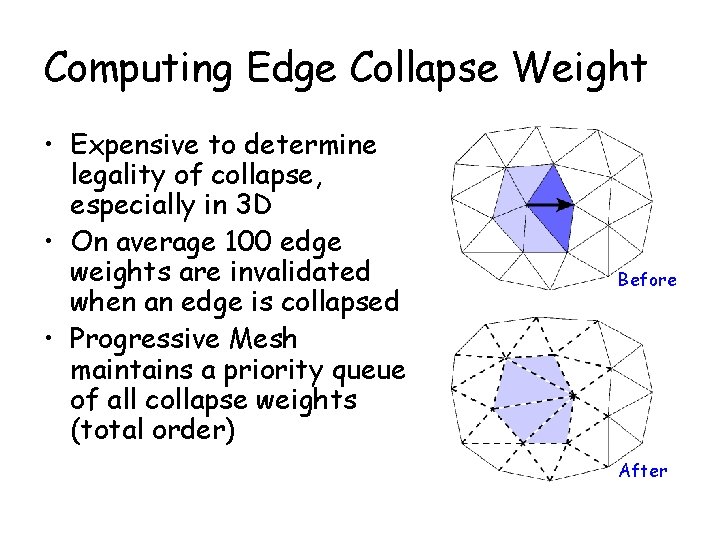 Computing Edge Collapse Weight

• Expensive to determine legality of collapse, especially in 3D

• On average 100 edge weights are invalidated when an edge is collapsed

• Progressive Mesh maintains a priority queue of all collapse weights (total order)

Before

After